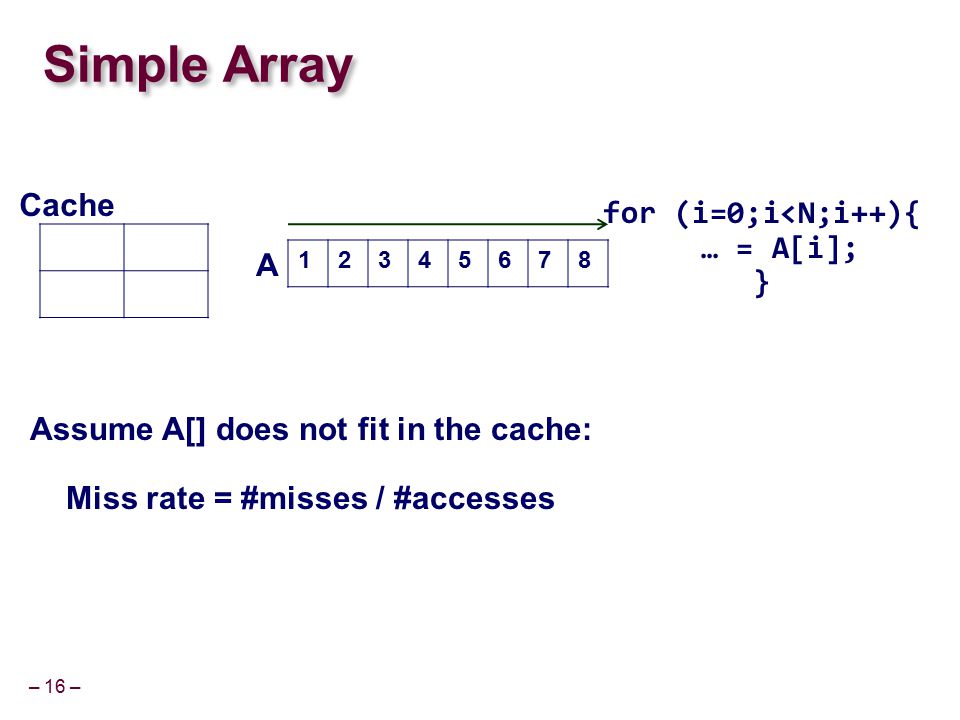 Simple Array

Cache

A

| 1 | 2 | 3 | 4 | 5 | 6 | 7 | 8 |
|---|---|---|---|---|---|---|---|

for (i=0;i<N;i++){
… = A[i];
}

Assume A[] does not fit in the cache:

Miss rate = #misses / #accesses

– 16 –